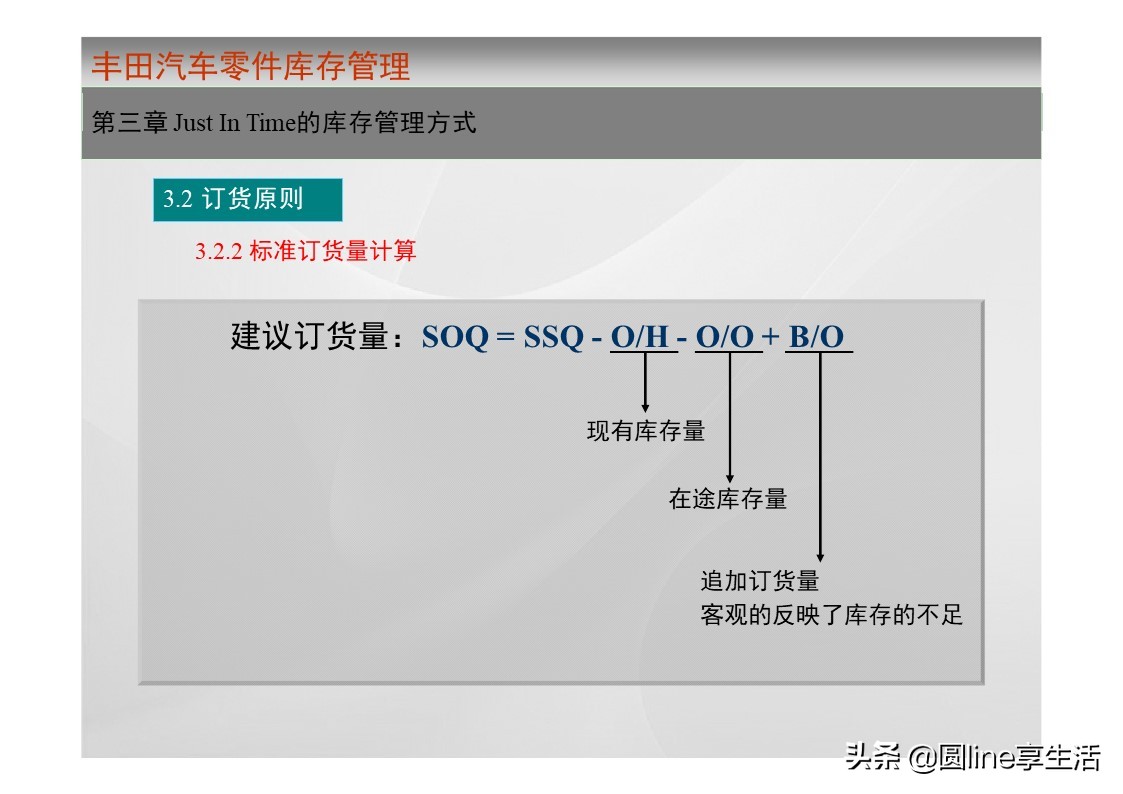 丰田汽车零件库存管理

第三章 Just In Time的库存管理方式

3.2 订货原则

3.2.2 标准订货量计算

建议订货量：SOQ = SSQ - O/H - O/O + B/O

现有库存量

在途库存量

追加订货量
客观的反映了库存的不足

头条 @圆line享生活